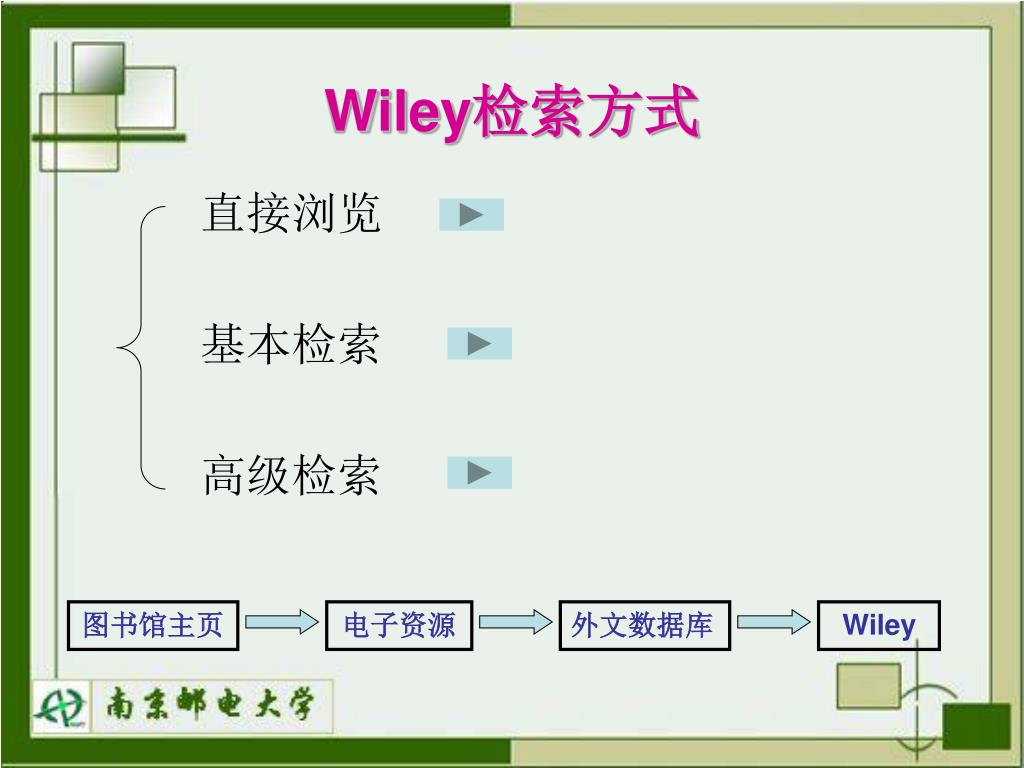 Wiley检索方式

直接浏览

基本检索

高级检索

图书馆主页 电子资源 外文数据库 Wiley

南京邮电大学